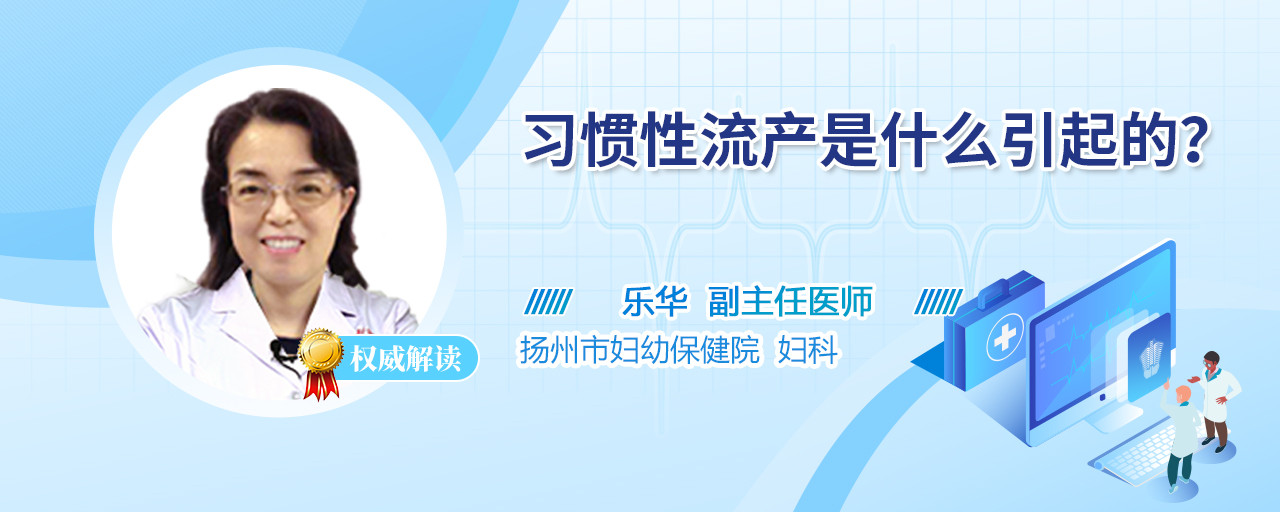 习惯性流产是什么引起的?

权威解读

乐华 副主任医师

扬州市妇幼保健院 妇科